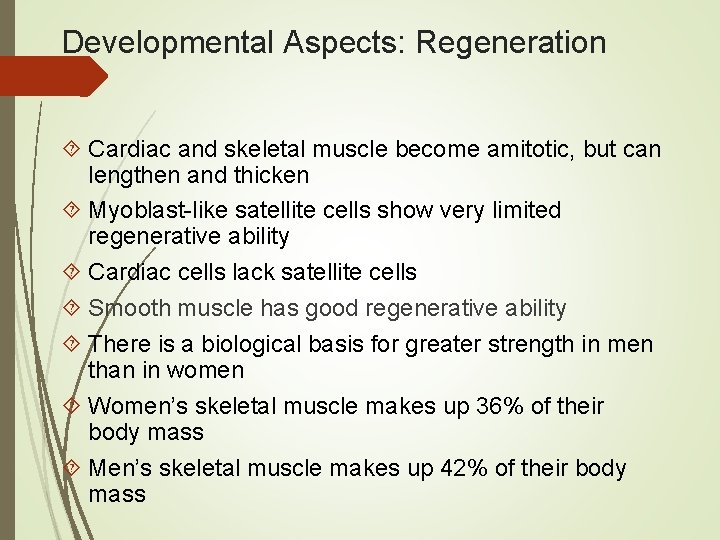 Developmental Aspects: Regeneration

Cardiac and skeletal muscle become amitotic, but can lengthen and thicken

Myoblast-like satellite cells show very limited regenerative ability

Cardiac cells lack satellite cells

Smooth muscle has good regenerative ability

There is a biological basis for greater strength in men than in women

Women's skeletal muscle makes up 36% of their body mass

Men's skeletal muscle makes up 42% of their body mass